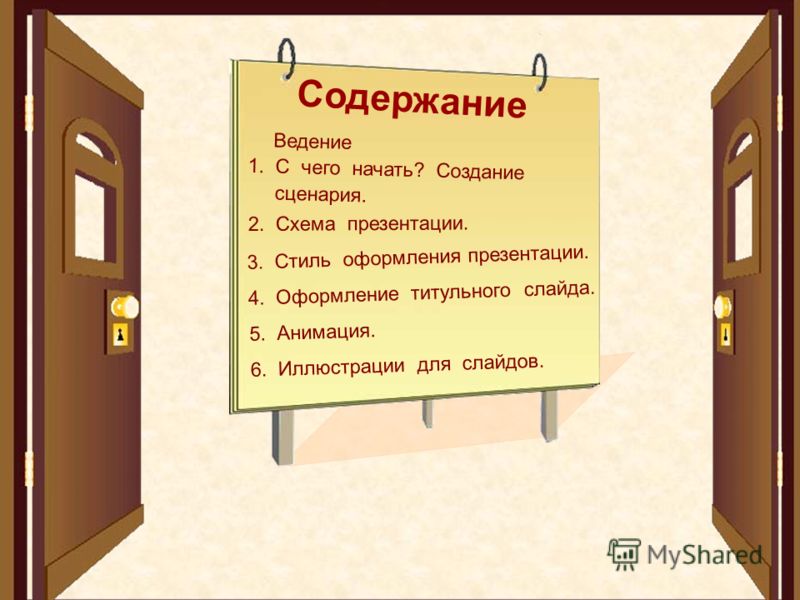 Содержание

Ведение

1. С чего начать? Создание сценария.

2. Схема презентации.

3. Стиль оформления презентации.

4. Оформление титульного слайда.

5. Анимация.

6. Иллюстрации для слайдов.

MyShared